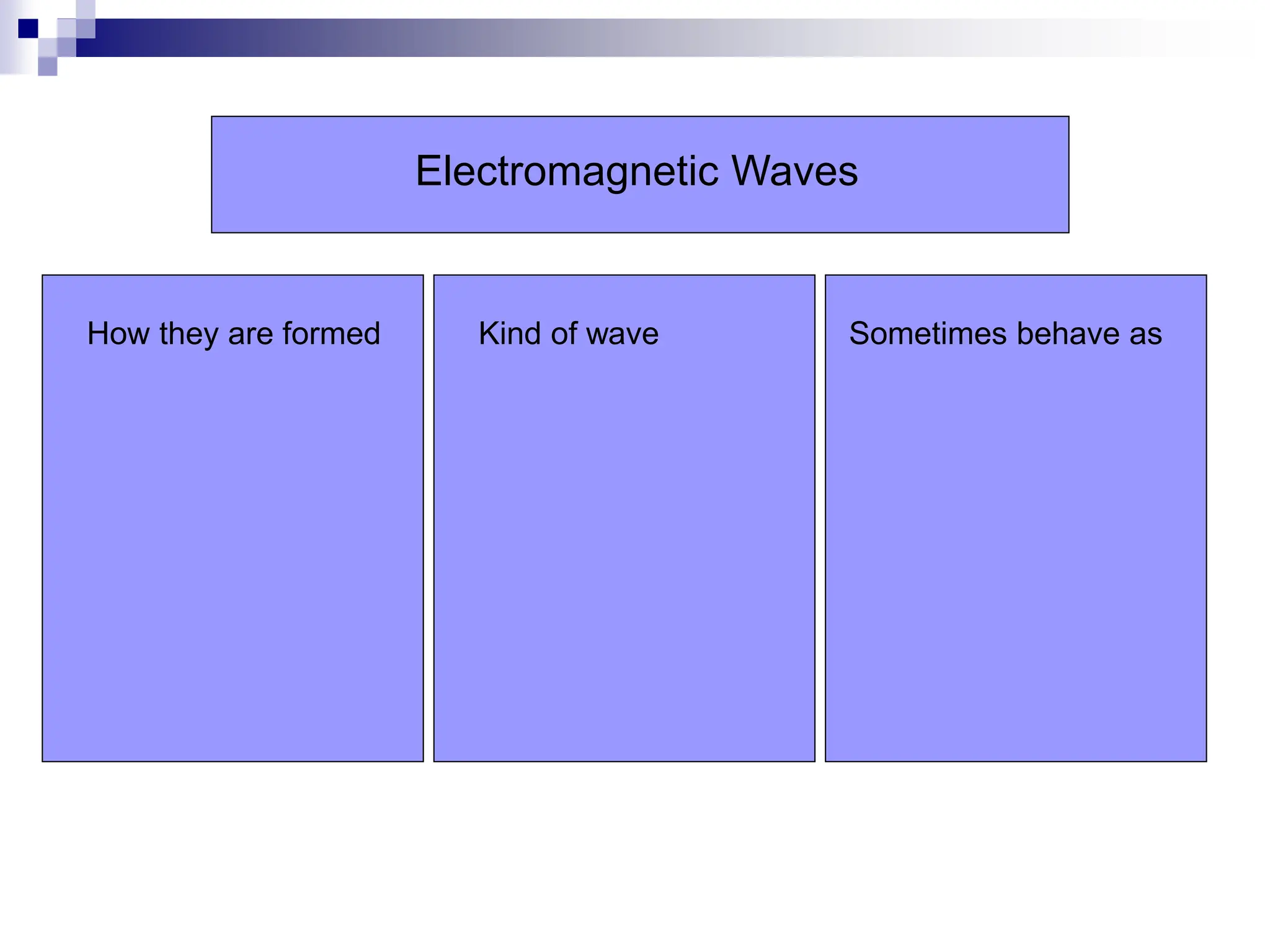 Electromagnetic Waves

How they are formed

Kind of wave

Sometimes behave as